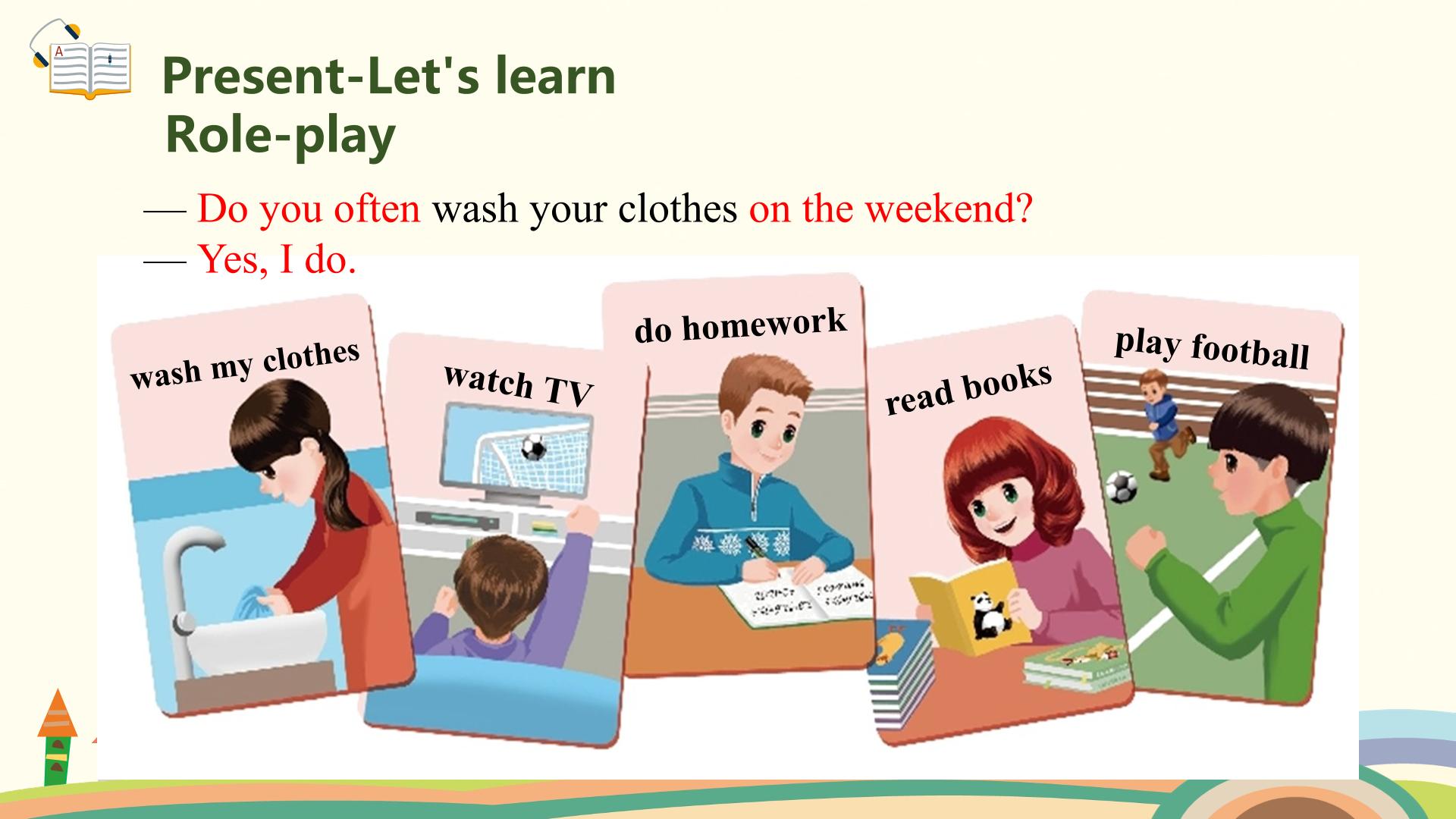 Present-Let's learn
Role-play

— Do you often wash your clothes on the weekend?
— Yes, I do.

wash my clothes

watch TV

do homework

read books

play football